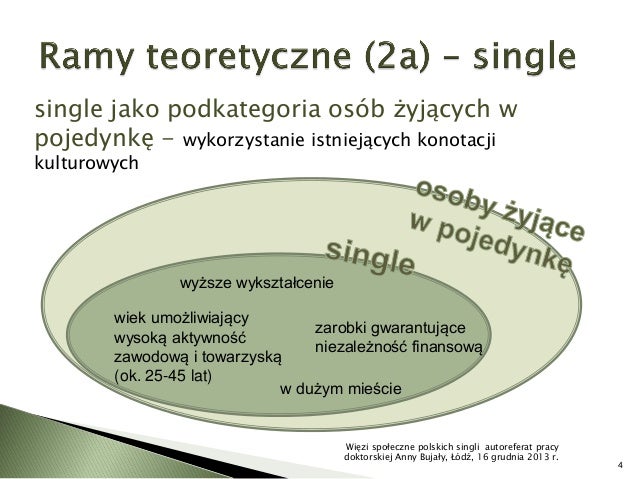 Ramy teoretyczne (2a) – single

single jako podkategoria osób żyjących w pojedynkę – wykorzystanie istniejących konotacji kulturowych

osoby żyjące w pojedynkę

single

wyższe wykształcenie

wiek umożliwiający wysoką aktywność zawodową i towarzyską (ok. 25-45 lat)

zarobki gwarantujące niezależność finansową

w dużym mieście

Więzi społeczne polskich singli autoreferat pracy doktorskiej Anny Bujały, Łódź, 16 grudnia 2013 r.

4